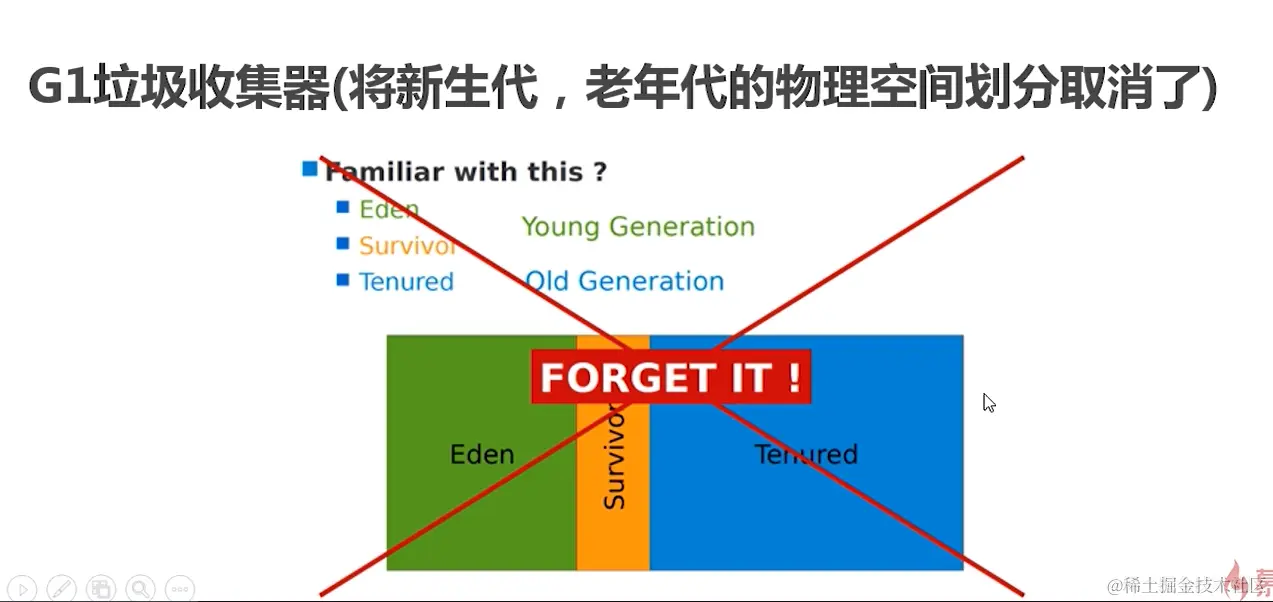 G1垃圾收集器(将新生代，老年代的物理空间划分取消了)

Familiar with this ?

Eden

Survivor

Tenured

Young Generation

Old Generation

FORGET IT !

Eden

Survivor

Tenured

@稀土掘金技术社区